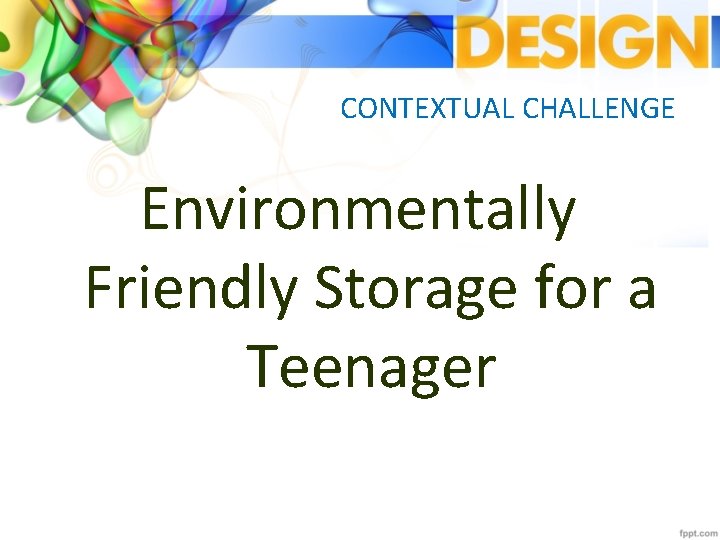 DESIGN

CONTEXTUAL CHALLENGE

Environmentally Friendly Storage for a Teenager

fppt.com